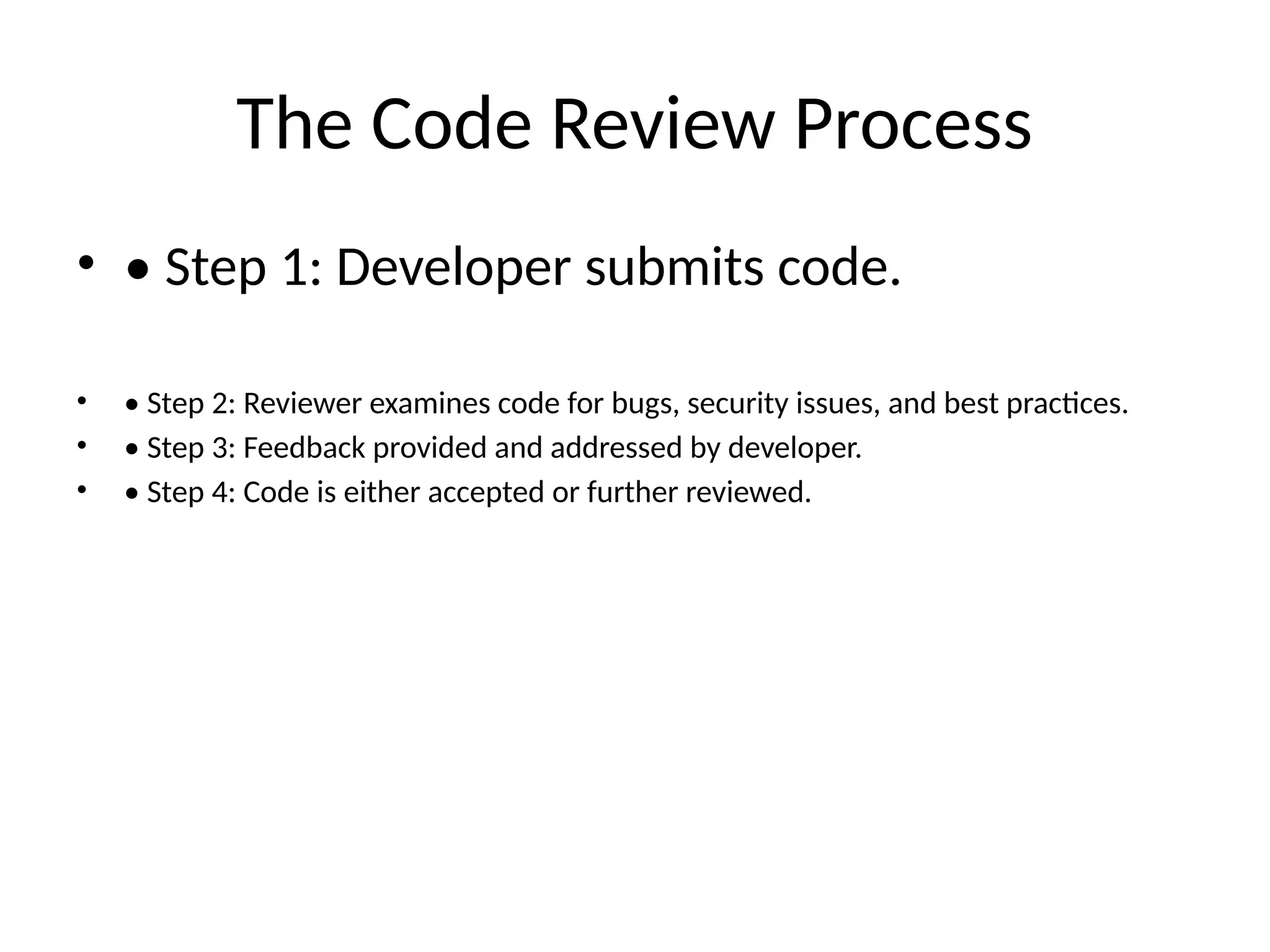 The Code Review Process

• • Step 1: Developer submits code.

• • Step 2: Reviewer examines code for bugs, security issues, and best practices.
• • Step 3: Feedback provided and addressed by developer.
• • Step 4: Code is either accepted or further reviewed.